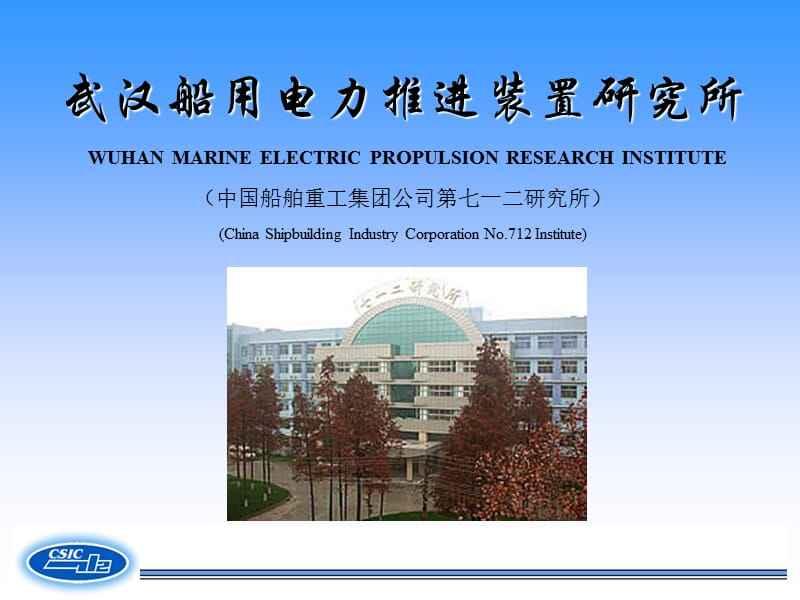 武汉船用电力推进装置研究所

WUHAN MARINE ELECTRIC PROPULSION RESEARCH INSTITUTE

（中国船舶重工集团公司第七一二研究所）

(China Shipbuilding Industry Corporation No.712 Institute)

七一二研究所

CSIC 712